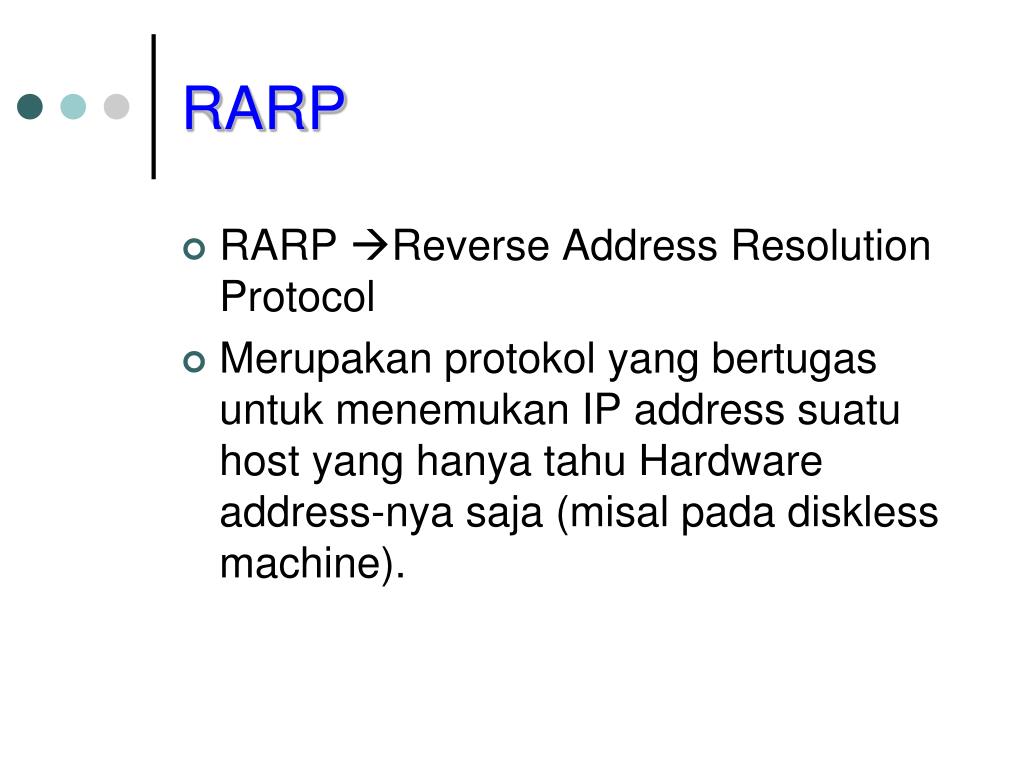 RARP

RARP →Reverse Address Resolution Protocol

Merupakan protokol yang bertugas untuk menemukan IP address suatu host yang hanya tahu Hardware address-nya saja (misal pada diskless machine).